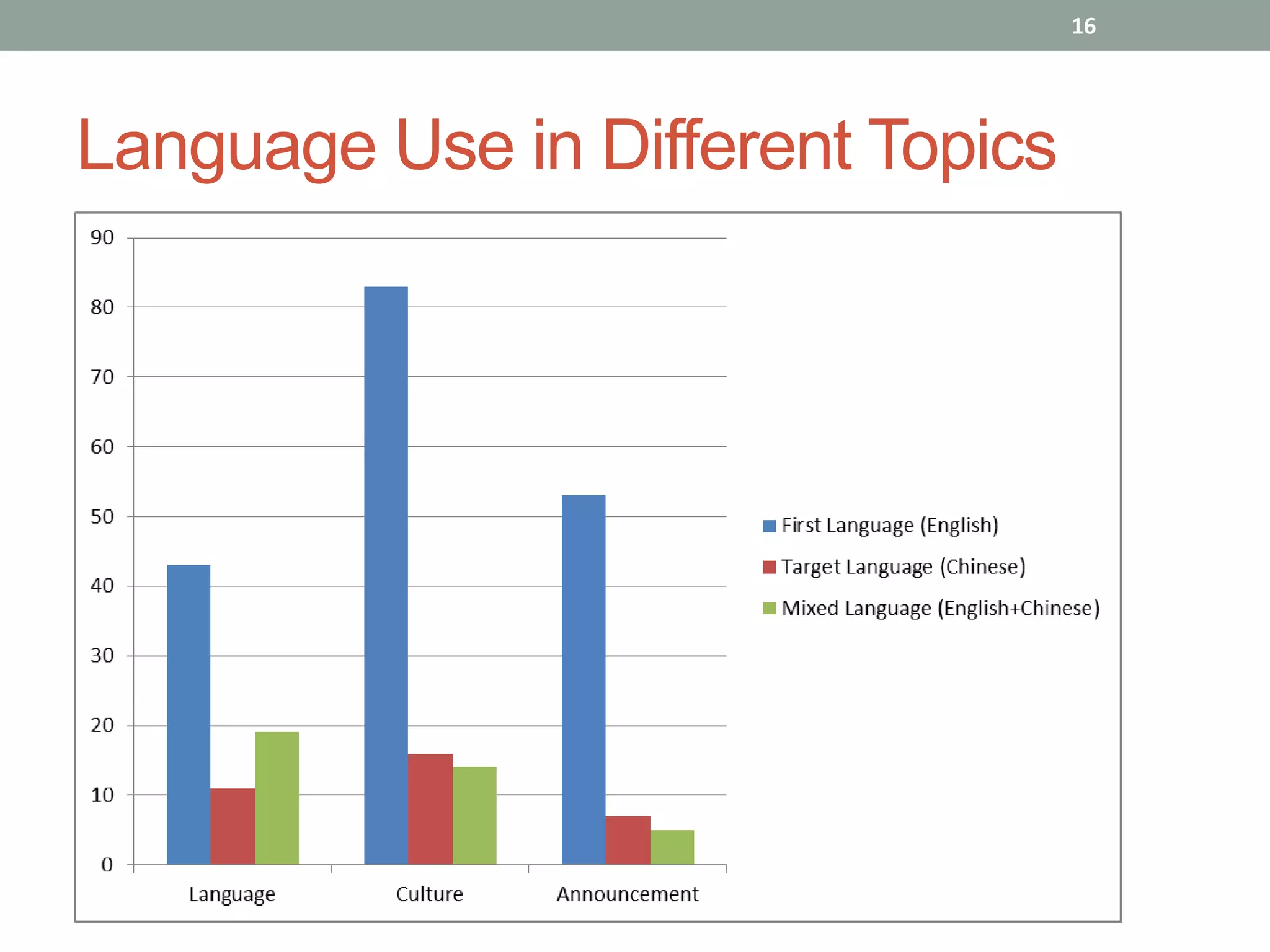 16

Language Use in Different Topics

90
80
70
60
50
40
30
20
10
0

Language
Culture
Announcement

First Language (English)
Target Language (Chinese)
Mixed Language (English+Chinese)